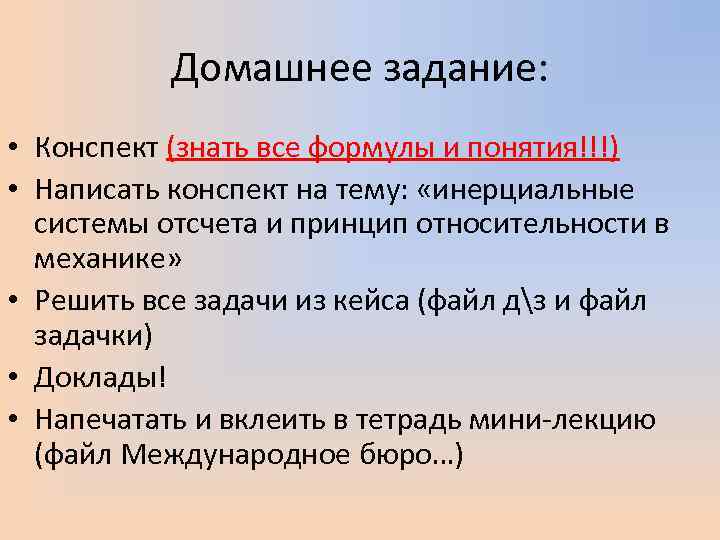 Домашнее задание:

• Конспект (знать все формулы и понятия!!!)
• Написать конспект на тему: «инерциальные системы отсчета и принцип относительности в механике»
• Решить все задачи из кейса (файл д\з и файл задачки)
• Доклады!
• Напечатать и вклеить в тетрадь мини-лекцию (файл Международное бюро…)